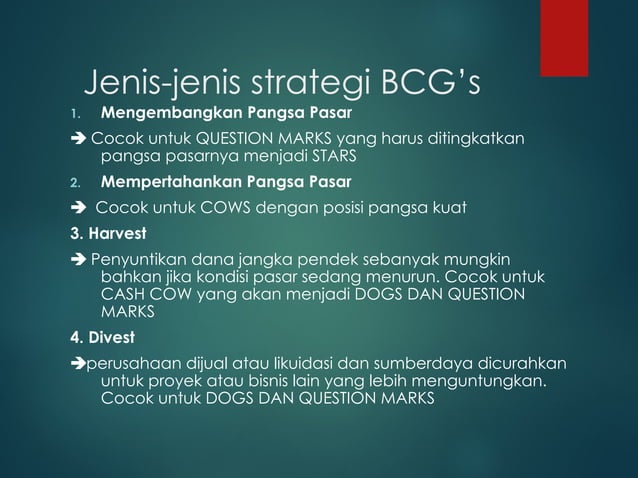 Jenis-jenis strategi BCG's

1. Mengembangkan Pangsa Pasar

➔ Cocok untuk QUESTION MARKS yang harus ditingkatkan pangsa pasarnya menjadi STARS

2. Mempertahankan Pangsa Pasar

➔ Cocok untuk COWS dengan posisi pangsa kuat

3. Harvest

➔ Penyuntikan dana jangka pendek sebanyak mungkin bahkan jika kondisi pasar sedang menurun. Cocok untuk CASH COW yang akan menjadi DOGS DAN QUESTION MARKS

4. Divest

➔perusahaan dijual atau likuidasi dan sumberdaya dicurahkan untuk proyek atau bisnis lain yang lebih menguntungkan. Cocok untuk DOGS DAN QUESTION MARKS